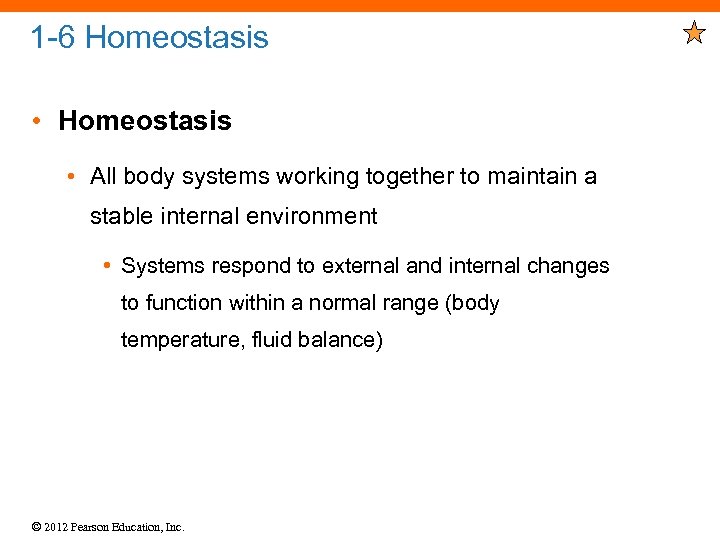 1-6 Homeostasis

• Homeostasis

• All body systems working together to maintain a stable internal environment

• Systems respond to external and internal changes to function within a normal range (body temperature, fluid balance)

© 2012 Pearson Education, Inc.